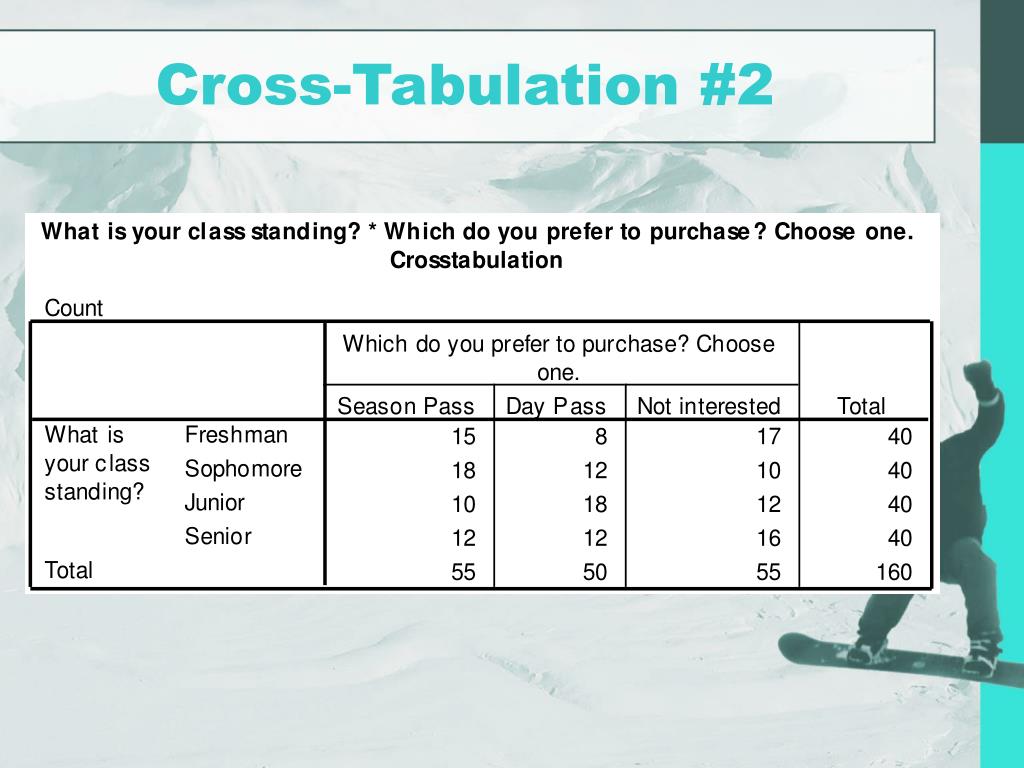 Cross-Tabulation #2

What is your class standing? * Which do you prefer to purchase? Choose one. Crosstabulation

Count

| | | Which do you prefer to purchase? Choose one. | | | |
|---|---|---|---|---|---|
| | | Season Pass | Day Pass | Not interested | Total |
| What is your class standing? | Freshman | 15 | 8 | 17 | 40 |
| | Sophomore | 18 | 12 | 10 | 40 |
| | Junior | 10 | 18 | 12 | 40 |
| | Senior | 12 | 12 | 16 | 40 |
| Total | | 55 | 50 | 55 | 160 |